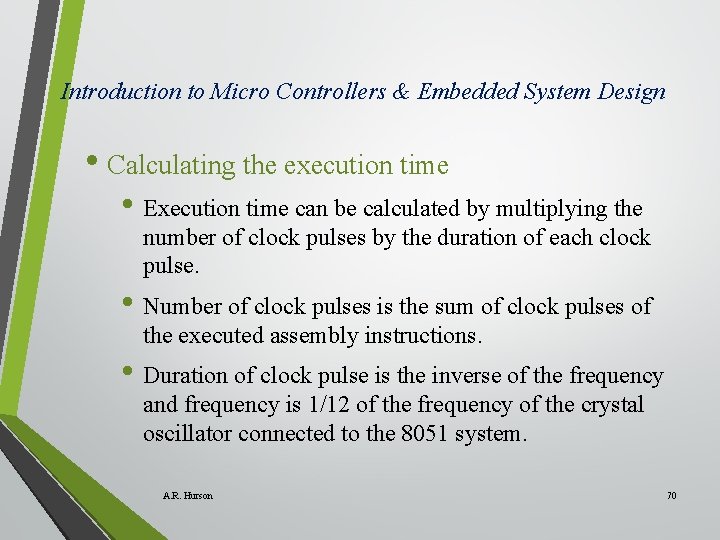 Introduction to Micro Controllers & Embedded System Design

• Calculating the execution time

• Execution time can be calculated by multiplying the number of clock pulses by the duration of each clock pulse.

• Number of clock pulses is the sum of clock pulses of the executed assembly instructions.

• Duration of clock pulse is the inverse of the frequency and frequency is 1/12 of the frequency of the crystal oscillator connected to the 8051 system.

A.R. Hurson

70